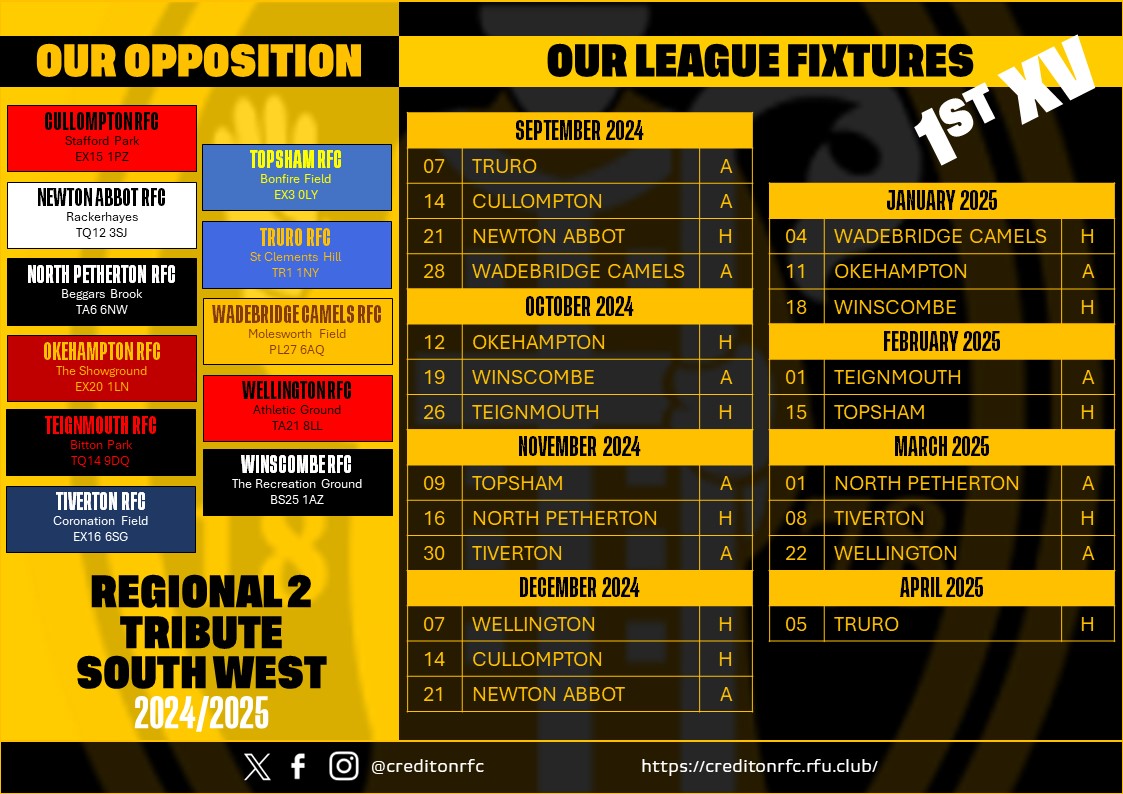 OUR OPPOSITION

CULLOMPTON RFC
Stafford Park
EX15 1PZ

NEWTON ABBOT RFC
Rackerhayes
TQ12 3SJ

NORTH PETHERTON RFC
Beggars Brook
TA6 6NW

OKEHAMPTON RFC
The Showground
EX20 1LN

TEIGNMOUTH RFC
Bitton Park
TQ14 9DQ

TIVERTON RFC
Coronation Field
EX16 6SG

TOPSHAM RFC
Bonfire Field
EX3 0LY

TRURO RFC
St Clements Hill
TR1 1NY

WADEBRIDGE CAMELS RFC
Molesworth Field
PL27 6AQ

WELLINGTON RFC
Athletic Ground
TA21 8LL

WINSCOMBE RFC
The Recreation Ground
BS25 1AZ

REGIONAL 2
TRIBUTE
SOUTH WEST
2024/2025

OUR LEAGUE FIXTURES

1ST XV

| SEPTEMBER 2024 | | |
|---|---|---|
| 07 | TRURO | A |
| 14 | CULLOMPTON | A |
| 21 | NEWTON ABBOT | H |
| 28 | WADEBRIDGE CAMELS | A |
| OCTOBER 2024 | | |
| 12 | OKEHAMPTON | H |
| 19 | WINSCOMBE | A |
| 26 | TEIGNMOUTH | H |
| NOVEMBER 2024 | | |
| 09 | TOPSHAM | A |
| 16 | NORTH PETHERTON | H |
| 30 | TIVERTON | A |
| DECEMBER 2024 | | |
| 07 | WELLINGTON | H |
| 14 | CULLOMPTON | H |
| 21 | NEWTON ABBOT | A |

| JANUARY 2025 | | |
|---|---|---|
| 04 | WADEBRIDGE CAMELS | H |
| 11 | OKEHAMPTON | A |
| 18 | WINSCOMBE | H |
| FEBRUARY 2025 | | |
| 01 | TEIGNMOUTH | A |
| 15 | TOPSHAM | H |
| MARCH 2025 | | |
| 01 | NORTH PETHERTON | A |
| 08 | TIVERTON | H |
| 22 | WELLINGTON | A |
| APRIL 2025 | | |
| 05 | TRURO | H |

@creditonrfc

https://creditonrfc.rfu.club/